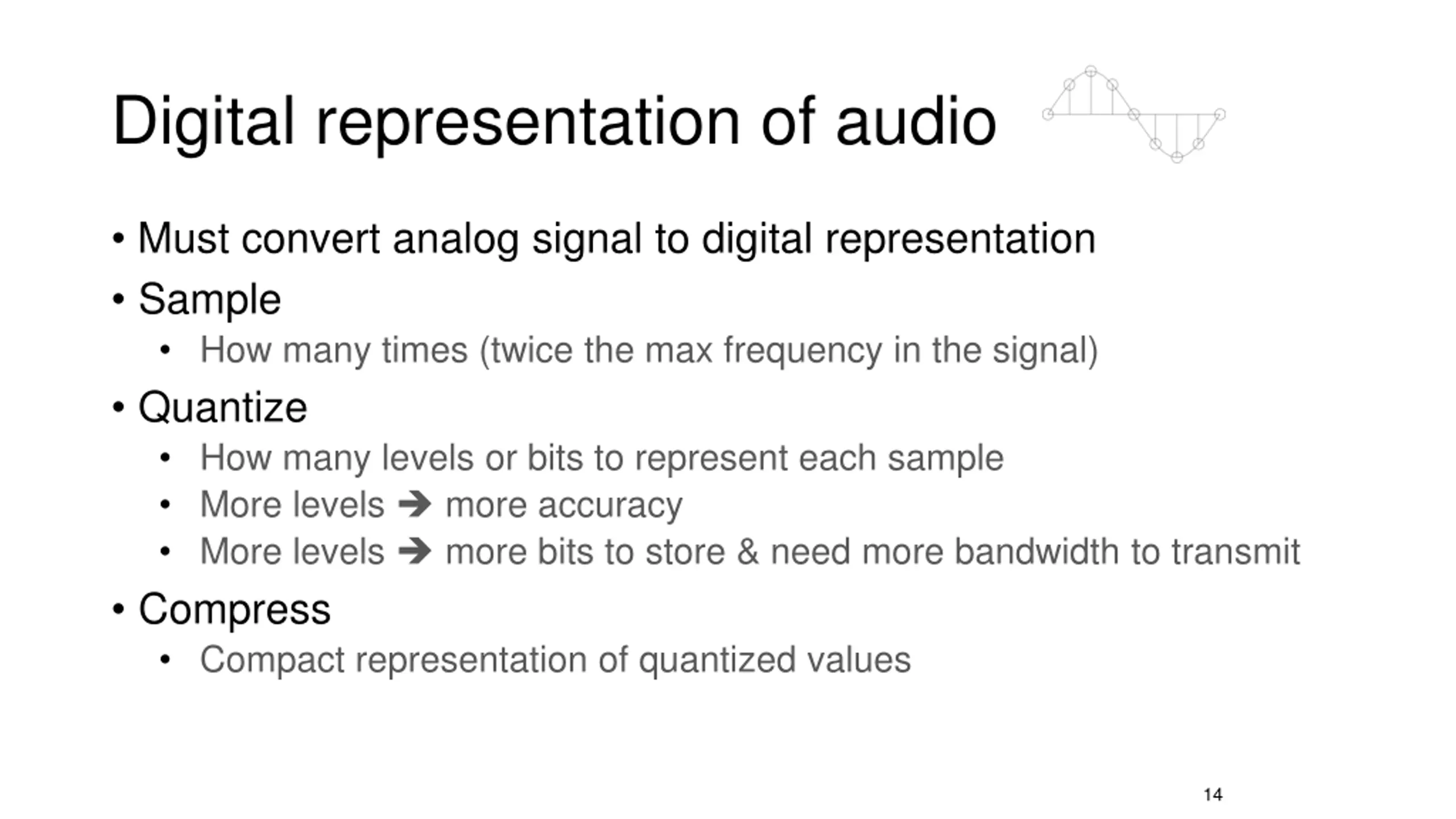 Digital representation of audio

• Must convert analog signal to digital representation
• Sample
  • How many times (twice the max frequency in the signal)
• Quantize
  • How many levels or bits to represent each sample
  • More levels ➔ more accuracy
  • More levels ➔ more bits to store & need more bandwidth to transmit
• Compress
  • Compact representation of quantized values

14